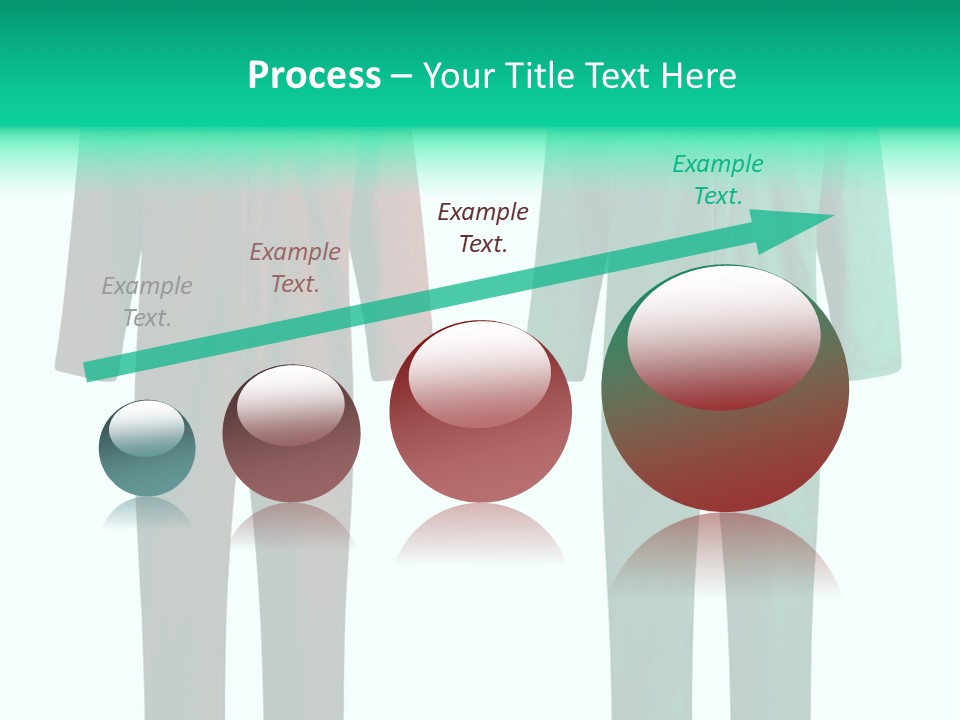 Process – Your Title Text Here

Example Text.

Example Text.

Example Text.

Example Text.